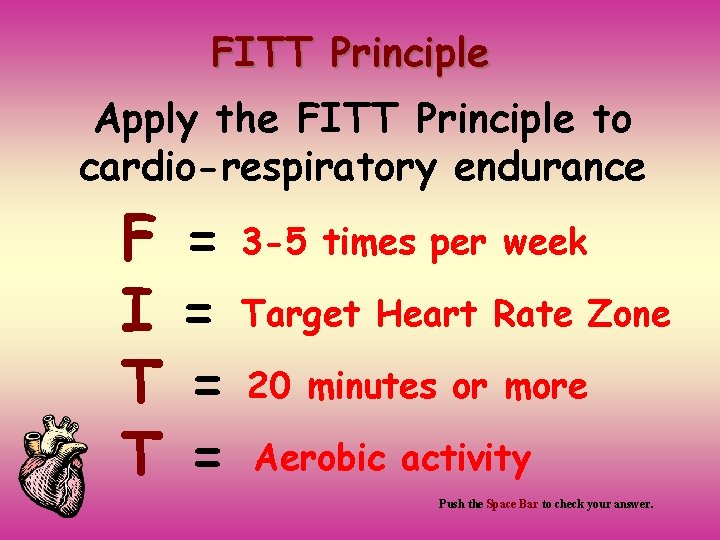 FITT Principle

Apply the FITT Principle to cardio-respiratory endurance

F = 3-5 times per week

I = Target Heart Rate Zone

T = 20 minutes or more

T = Aerobic activity

Push the Space Bar to check your answer.